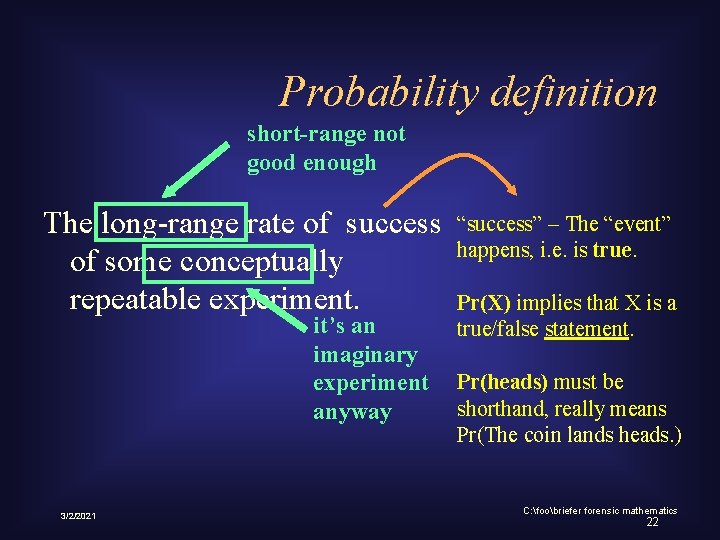 Probability definition

short-range not good enough

The long-range rate of success of some conceptually repeatable experiment.

it's an imaginary experiment anyway

"success" – The "event" happens, i.e. is true.

Pr(X) implies that X is a true/false statement.

Pr(heads) must be shorthand, really means Pr(The coin lands heads.)

3/2/2021

C:\foo\briefer forensic mathematics
22